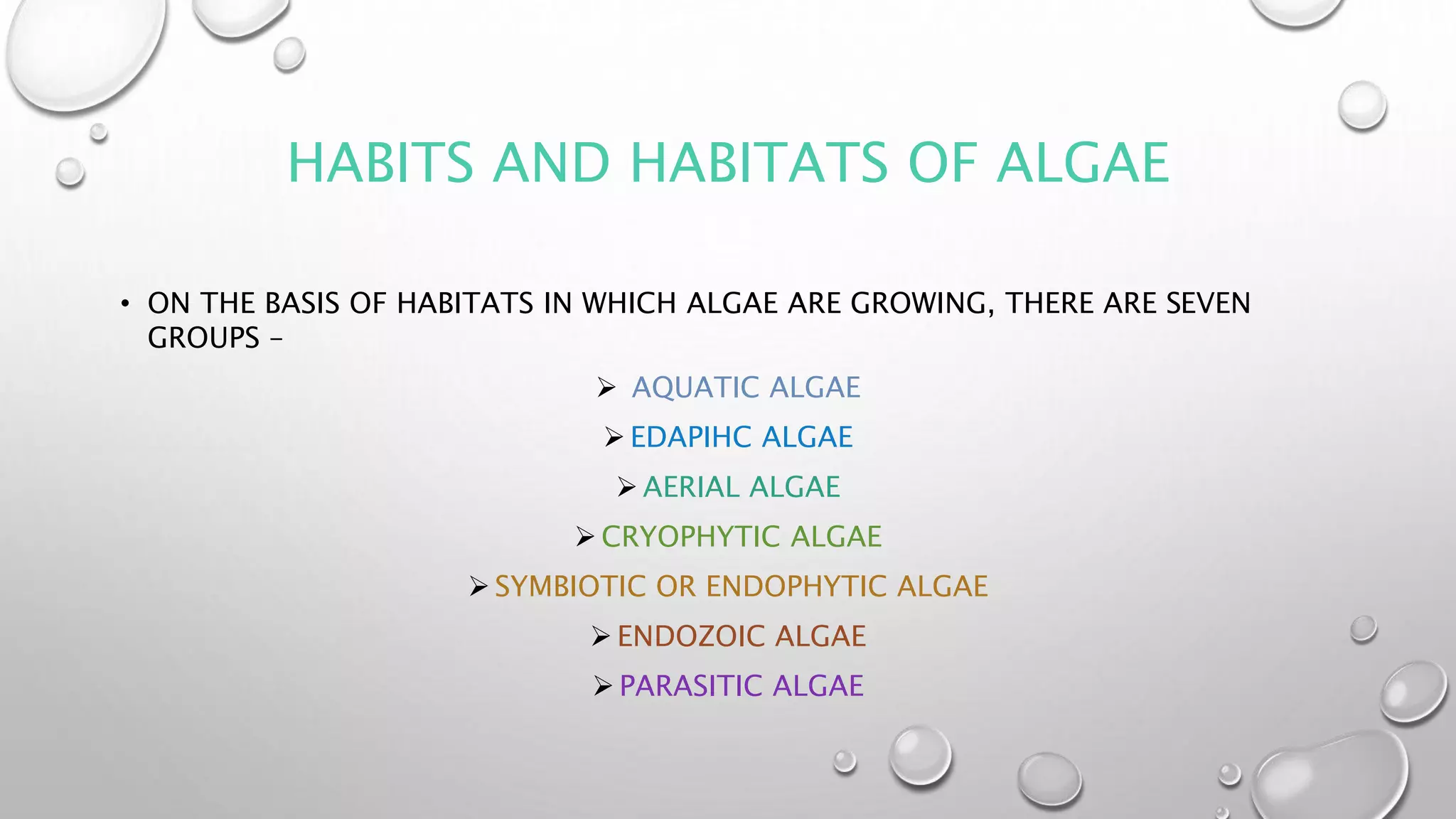 HABITS AND HABITATS OF ALGAE

• ON THE BASIS OF HABITATS IN WHICH ALGAE ARE GROWING, THERE ARE SEVEN GROUPS –

➢ AQUATIC ALGAE

➢ EDAPIHC ALGAE

➢ AERIAL ALGAE

➢ CRYOPHYTIC ALGAE

➢ SYMBIOTIC OR ENDOPHYTIC ALGAE

➢ ENDOZOIC ALGAE

➢ PARASITIC ALGAE